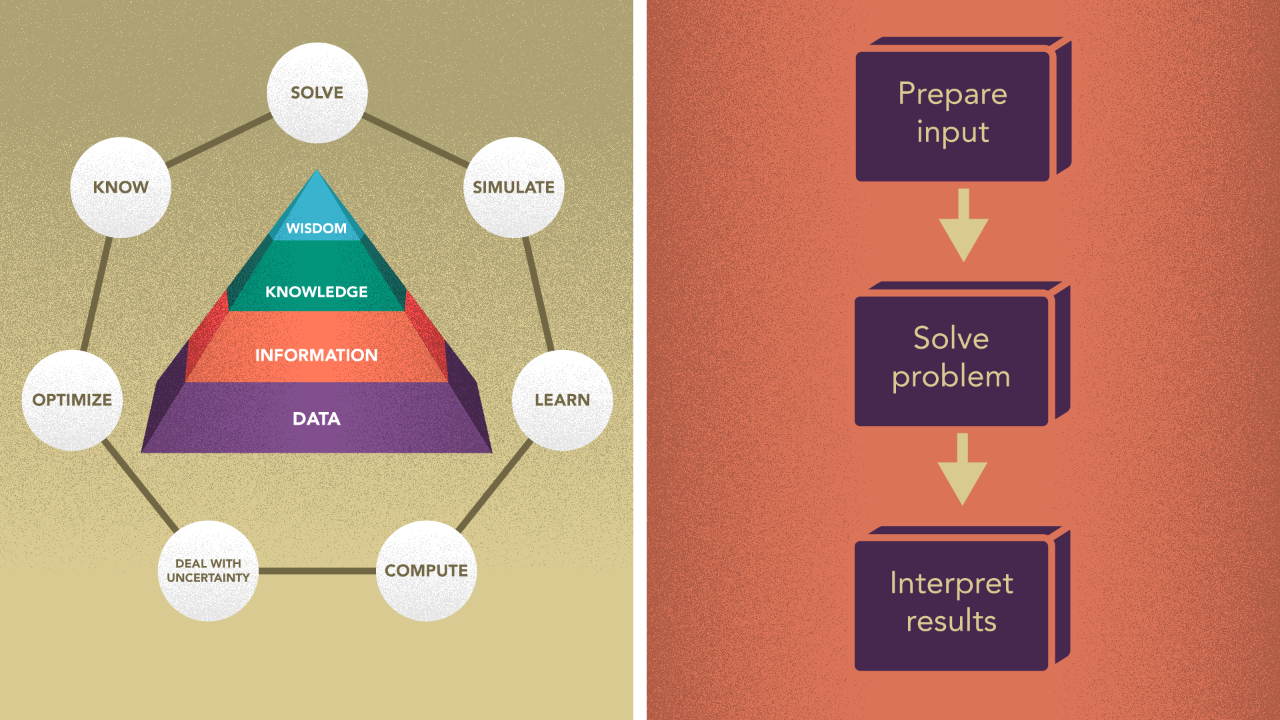 SOLVE

SIMULATE

LEARN

COMPUTE

DEAL WITH UNCERTAINTY

OPTIMIZE

KNOW

WISDOM

KNOWLEDGE

INFORMATION

DATA

Prepare input

Solve problem

Interpret results